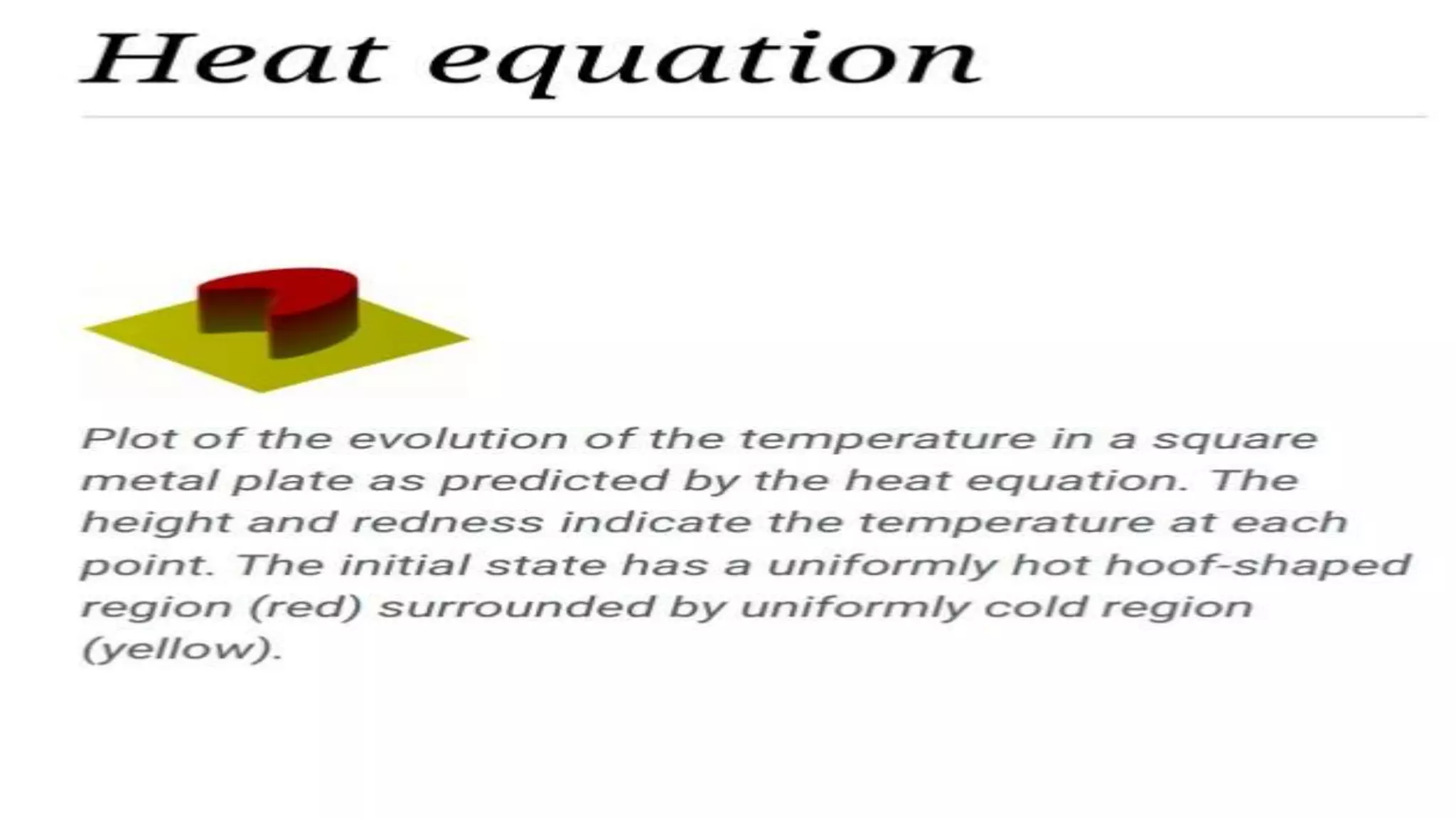 Heat equation

Plot of the evolution of the temperature in a square metal plate as predicted by the heat equation. The height and redness indicate the temperature at each point. The initial state has a uniformly hot hoof-shaped region (red) surrounded by uniformly cold region (yellow).